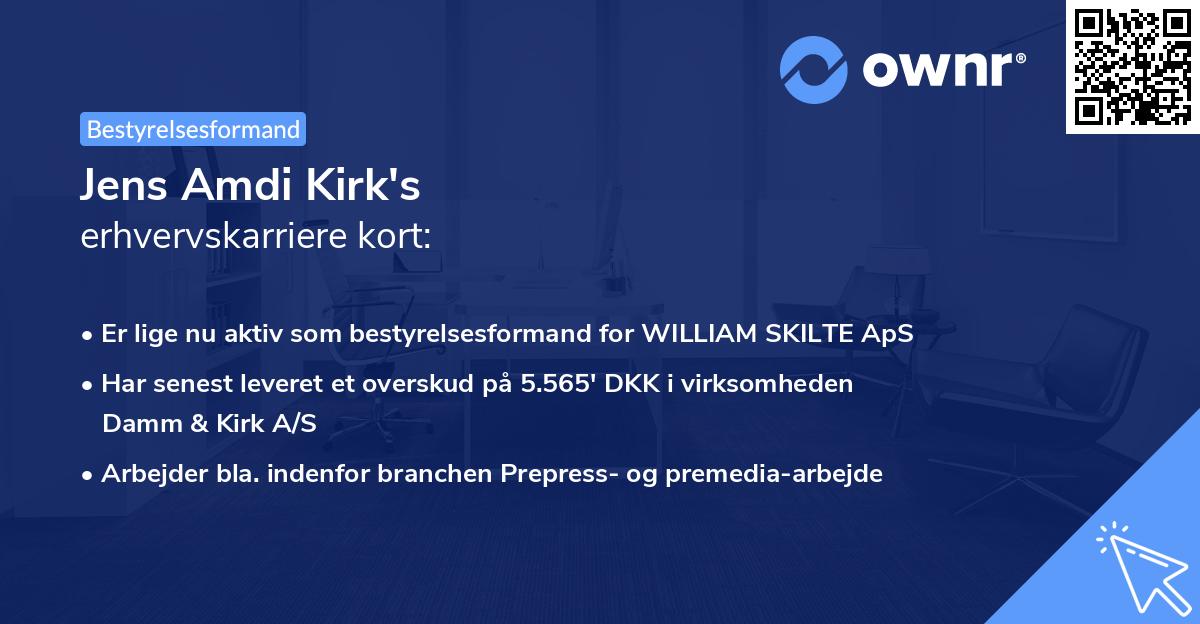 ownr®

Bestyrelsesformand

Jens Amdi Kirk's
erhvervskarriere kort:

• Er lige nu aktiv som bestyrelsesformand for WILLIAM SKILTE ApS
• Har senest leveret et overskud på 5.565' DKK i virksomheden Damm & Kirk A/S
• Arbejder bla. indenfor branchen Prepress- og premedia-arbejde